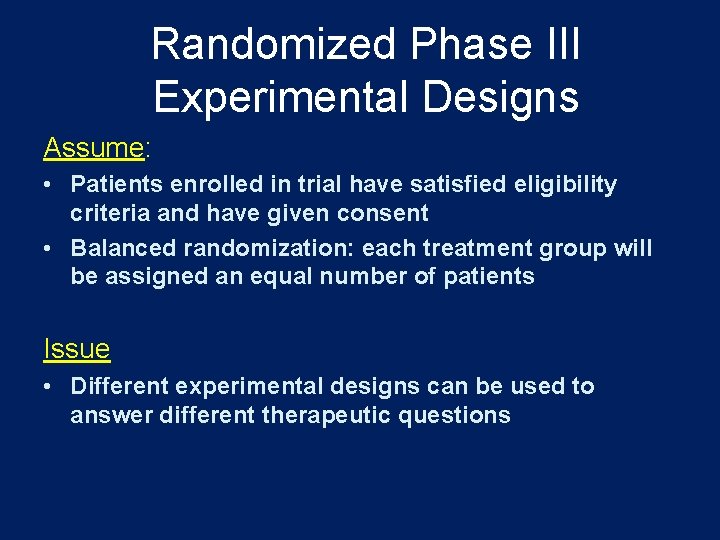 Randomized Phase III Experimental Designs

Assume:

• Patients enrolled in trial have satisfied eligibility criteria and have given consent

• Balanced randomization: each treatment group will be assigned an equal number of patients

Issue

• Different experimental designs can be used to answer different therapeutic questions